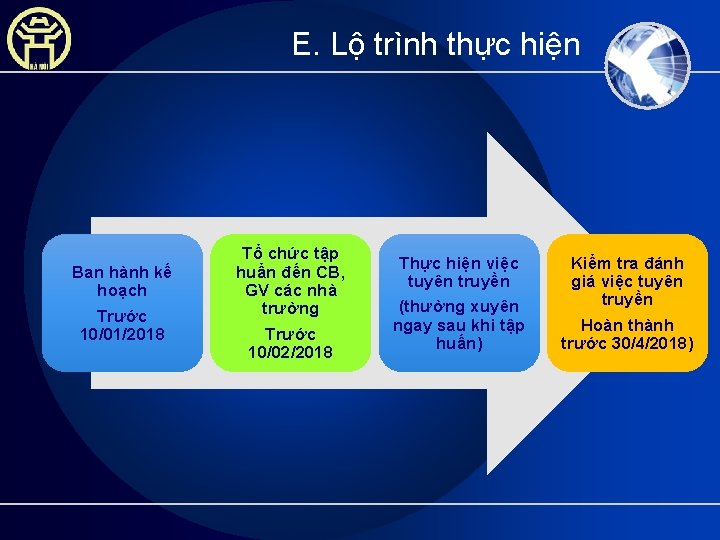 HÀ NỘI

E. Lộ trình thực hiện

Ban hành kế hoạch

Trước 10/01/2018

Tổ chức tập huấn đến CB, GV các nhà trường

Trước 10/02/2018

Thực hiện việc tuyên truyền

(thường xuyên ngay sau khi tập huấn)

Kiểm tra đánh giá việc tuyên truyền

Hoàn thành trước 30/4/2018)